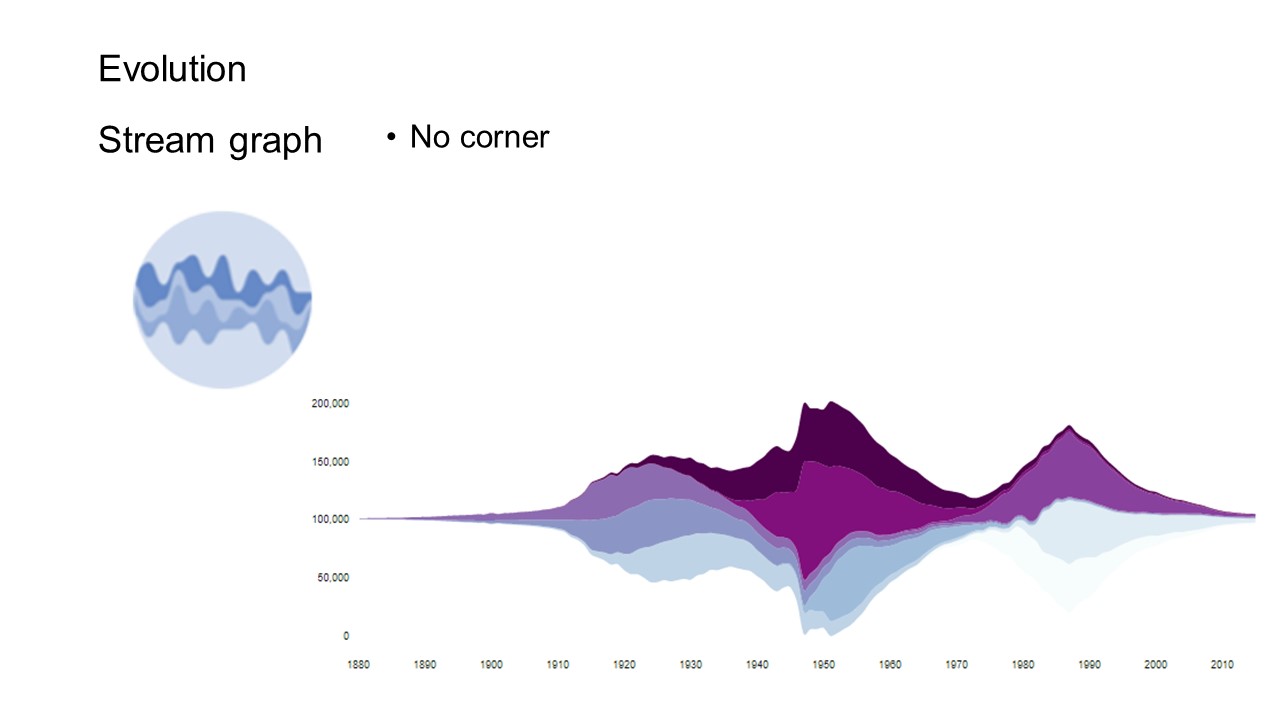 Evolution

Stream graph

• No corner

200,000
150,000
100,000
50,000
0

1880 1890 1900 1910 1920 1930 1940 1950 1960 1970 1980 1990 2000 2010